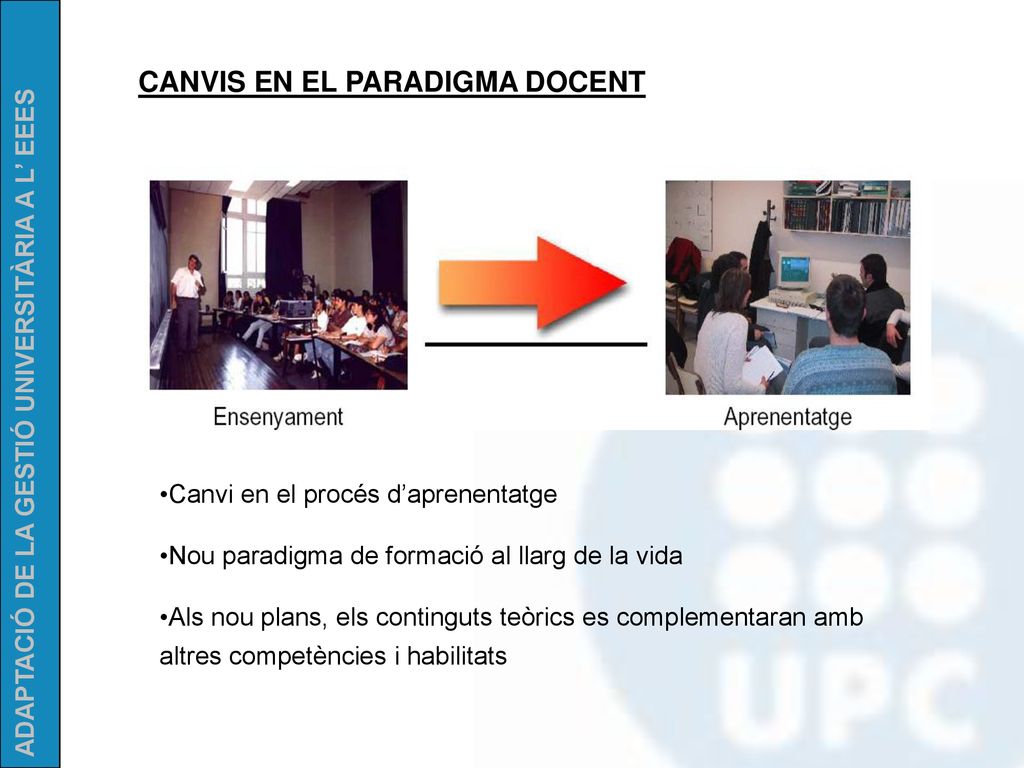 ADAPTACIÓ DE LA GESTIÓ UNIVERSITÀRIA A L' EEES

CANVIS EN EL PARADIGMA DOCENT

Ensenyament

Aprenentatge

•Canvi en el procés d'aprenentatge

•Nou paradigma de formació al llarg de la vida

•Als nou plans, els continguts teòrics es complementaran amb altres competències i habilitats

UPC